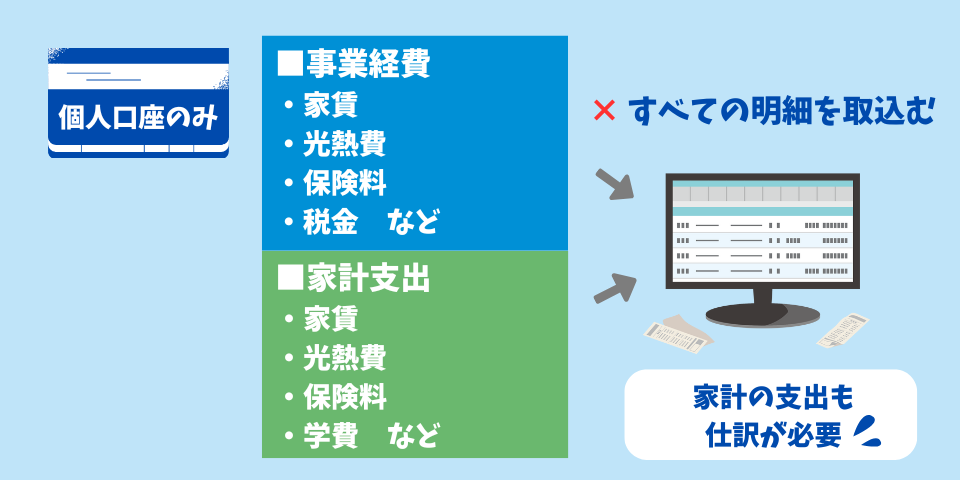 個人口座のみ

■事業経費
・家賃
・光熱費
・保険料
・税金　など

■家計支出
・家賃
・光熱費
・保険料
・学費　など

× すべての明細を取込む

家計の支出も
仕訳が必要